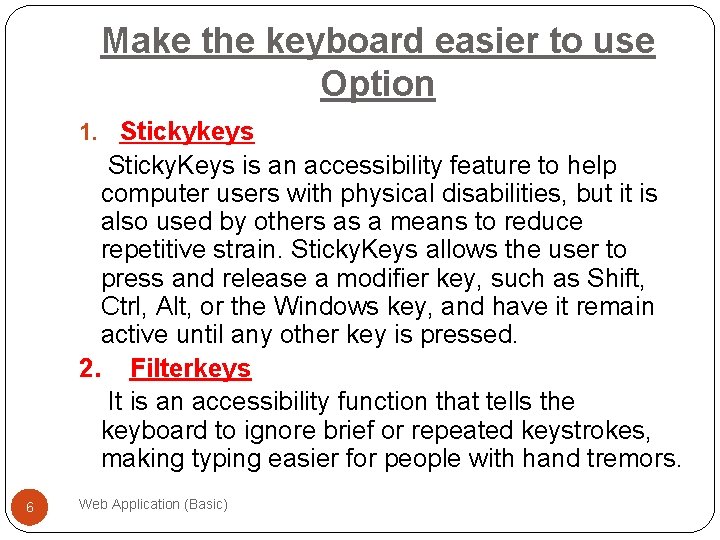 Make the keyboard easier to use Option

1. Stickykeys

StickyKeys is an accessibility feature to help computer users with physical disabilities, but it is also used by others as a means to reduce repetitive strain. StickyKeys allows the user to press and release a modifier key, such as Shift, Ctrl, Alt, or the Windows key, and have it remain active until any other key is pressed.

2. Filterkeys

It is an accessibility function that tells the keyboard to ignore brief or repeated keystrokes, making typing easier for people with hand tremors.

6

Web Application (Basic)